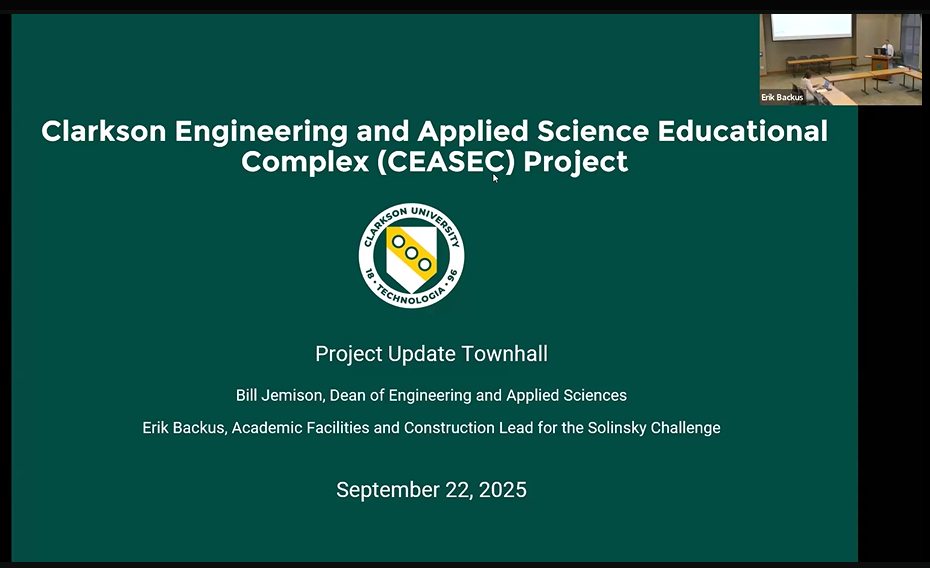 Erik Backus

Clarkson Engineering and Applied Science Educational Complex (CEASEC) Project

CLARKSON UNIVERSITY
18 • TECHNOLOGIA • 96

Project Update Townhall

Bill Jemison, Dean of Engineering and Applied Sciences

Erik Backus, Academic Facilities and Construction Lead for the Solinsky Challenge

September 22, 2025